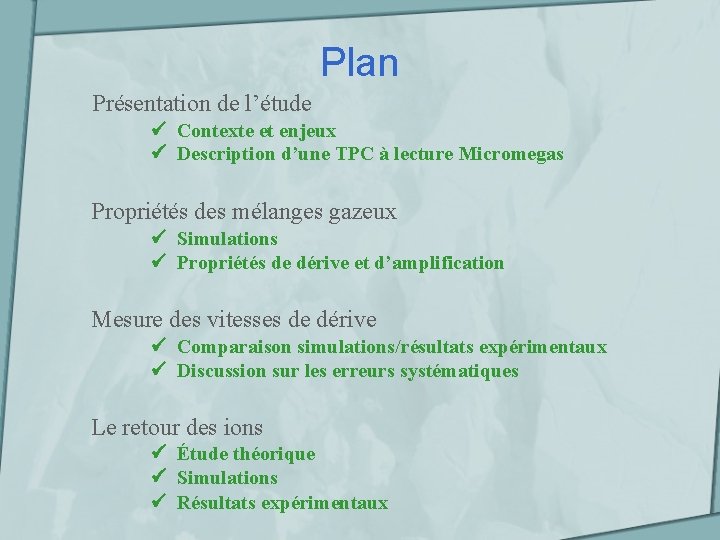 Plan

Présentation de l’étude

✔ Contexte et enjeux
✔ Description d’une TPC à lecture Micromegas

Propriétés des mélanges gazeux

✔ Simulations
✔ Propriétés de dérive et d’amplification

Mesure des vitesses de dérive

✔ Comparaison simulations/résultats expérimentaux
✔ Discussion sur les erreurs systématiques

Le retour des ions

✔ Étude théorique
✔ Simulations
✔ Résultats expérimentaux